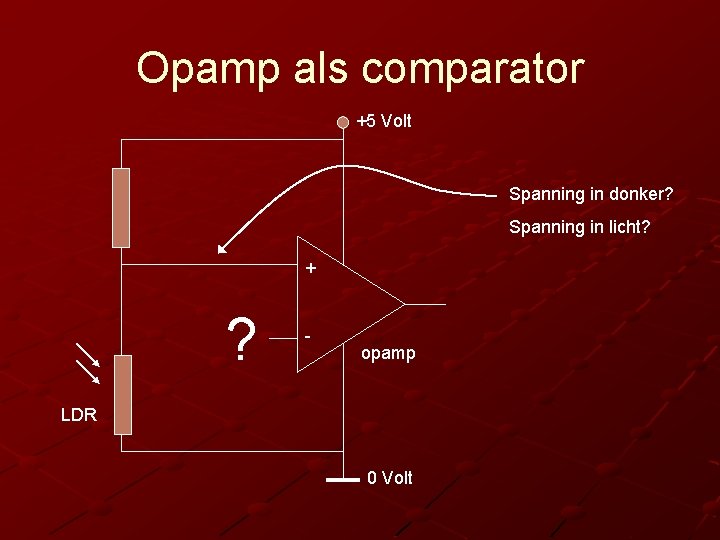 Opamp als comparator

+5 Volt

Spanning in donker?

Spanning in licht?

+

?

-

opamp

LDR

0 Volt